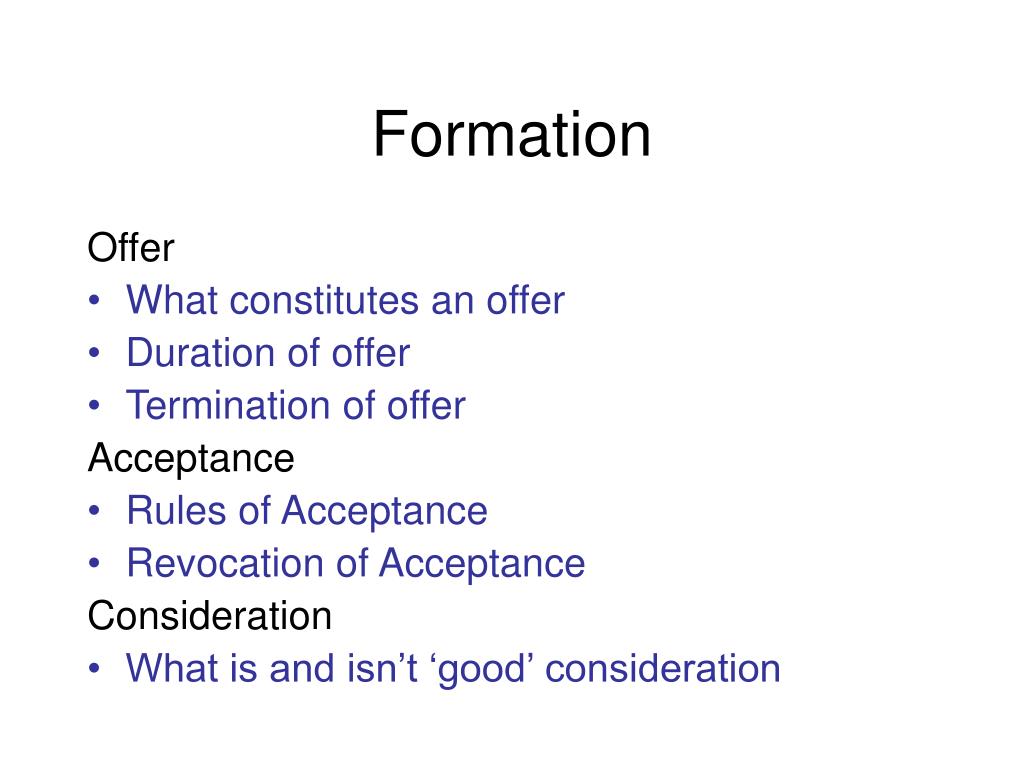 Formation

Offer
• What constitutes an offer
• Duration of offer
• Termination of offer
Acceptance
• Rules of Acceptance
• Revocation of Acceptance
Consideration
• What is and isn’t ‘good’ consideration